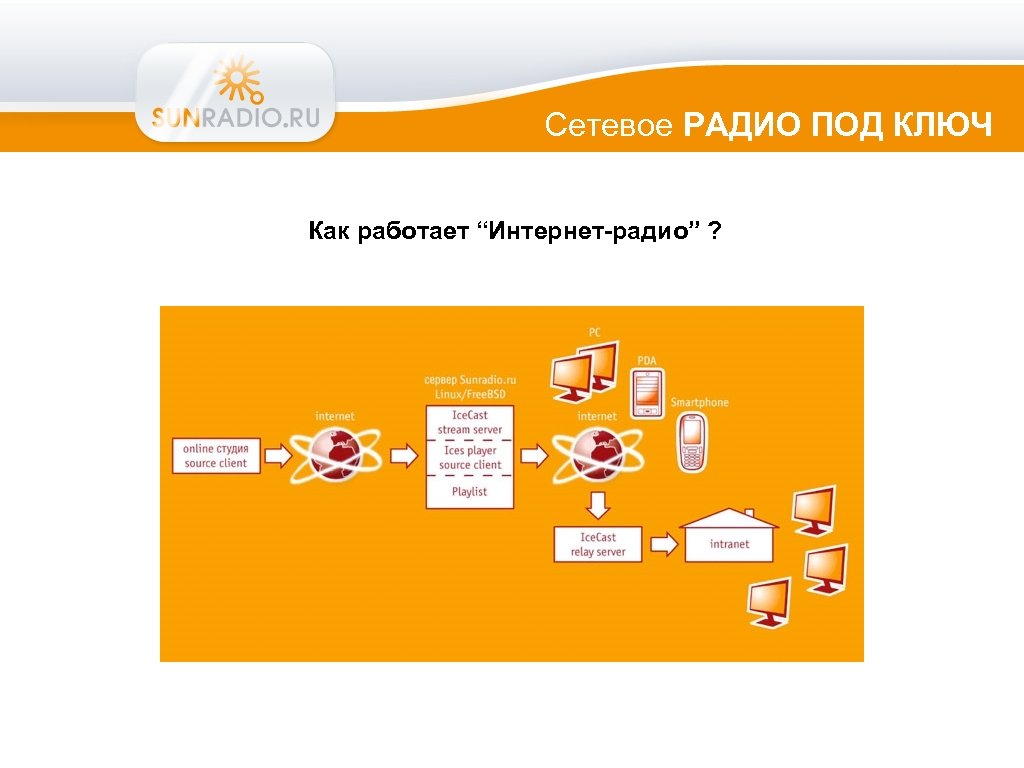 SUNRADIO.RU

Сетевое РАДИО ПОД КЛЮЧ

Как работает “Интернет-радио” ?

online студия source client

internet

сервер Sunradio.ru Linux/FreeBSD

IceCast stream server

Ices player source client

Playlist

internet

PC

PDA

Smartphone

IceCast relay server

intranet